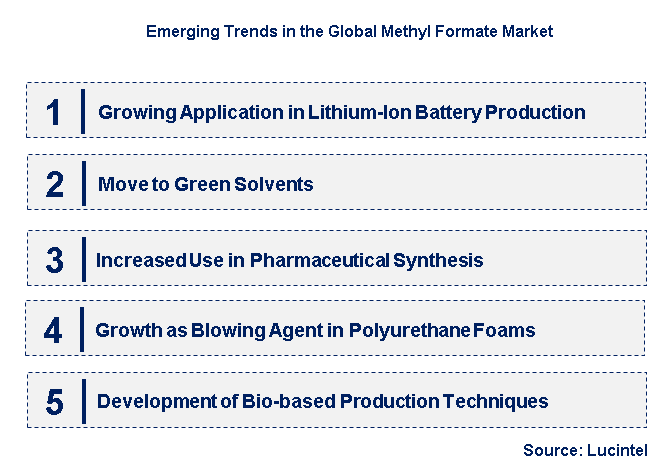 Emerging Trends in the Global Methyl Formate Market

1 Growing Application in Lithium-Ion Battery Production

2 Move to Green Solvents

3 Increased Use in Pharmaceutical Synthesis

4 Growth as Blowing Agent in Polyurethane Foams

5 Development of Bio-based Production Techniques

Source: Lucintel